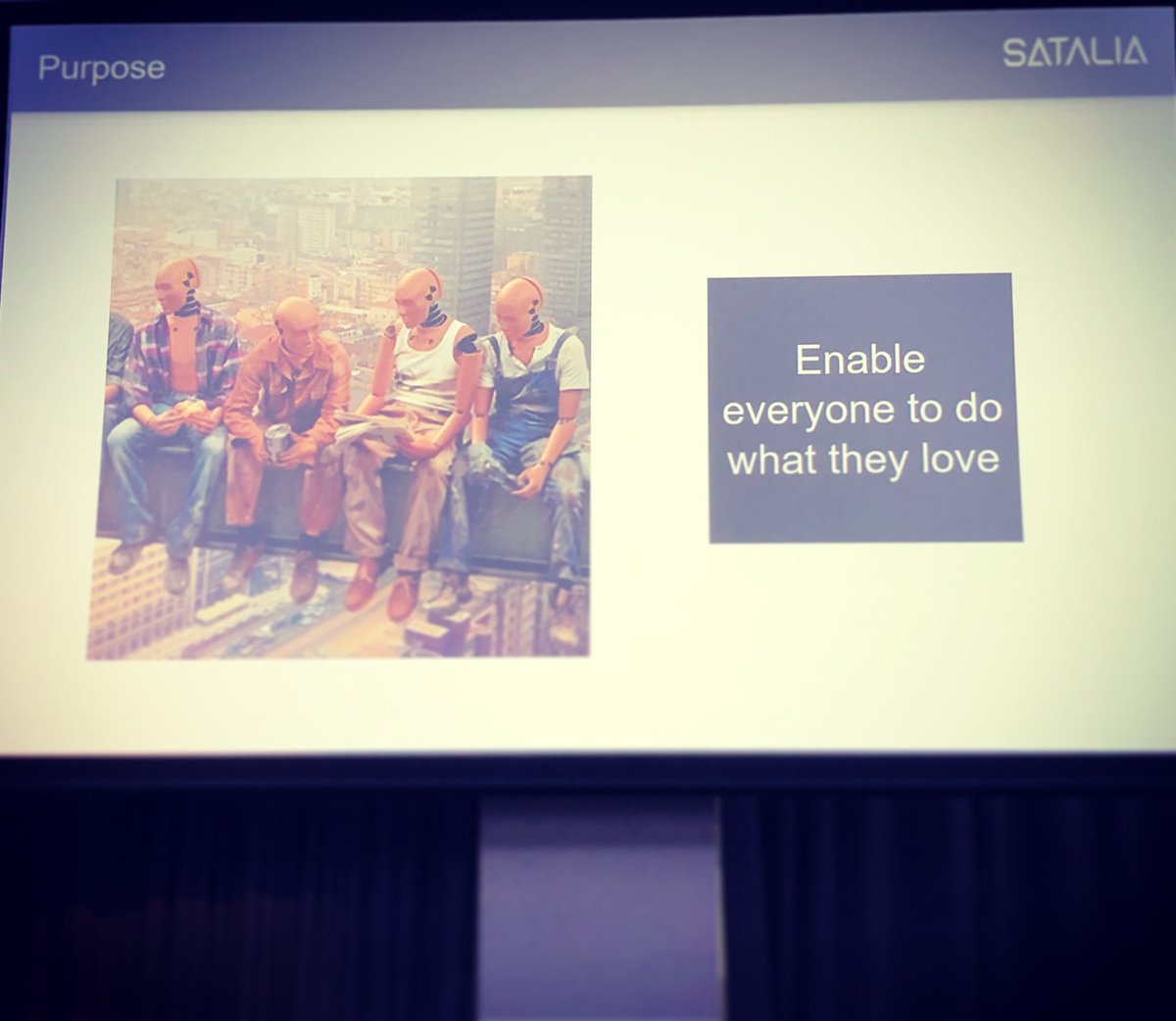 Purpose

SATALIA

Enable everyone to do what they love